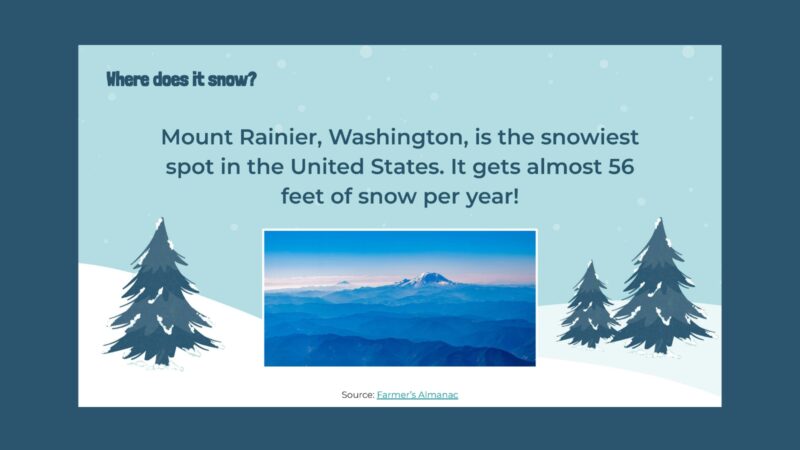 Where does it snow?

Mount Rainier, Washington, is the snowiest spot in the United States. It gets almost 56 feet of snow per year!

Source: Farmer's Almanac